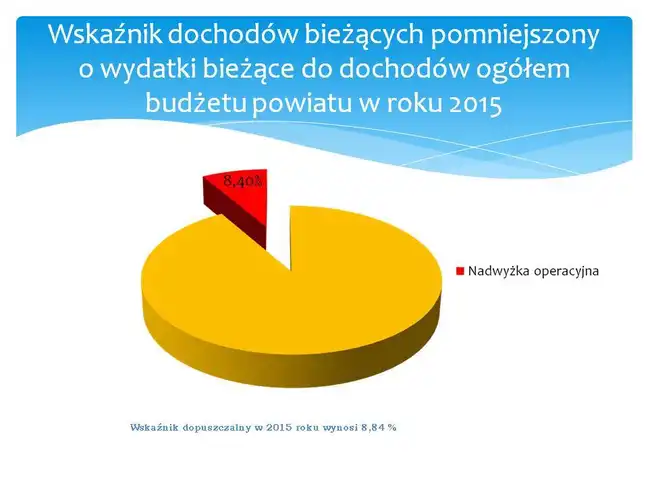 Wskaźnik dochodów bieżących pomniejszony o wydatki bieżące do dochodów ogółem budżetu powiatu w roku 2015

8,40%

Nadwyżka operacyjna

Wskaźnik dopuszczalny w 2015 roku wynosi 8,84 %